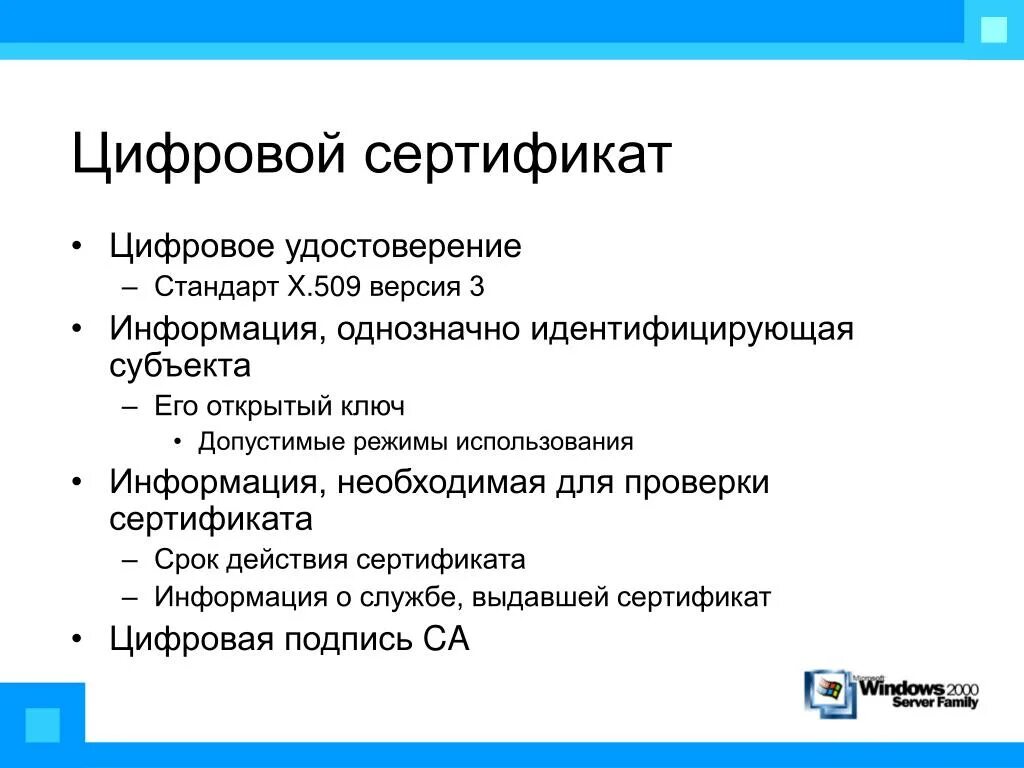 Цифровой сертификат

• Цифровое удостоверение
  – Стандарт X.509 версия 3
• Информация, однозначно идентифицирующая субъекта
  – Его открытый ключ
    • Допустимые режимы использования
• Информация, необходимая для проверки сертификата
  – Срок действия сертификата
  – Информация о службе, выдавшей сертификат
• Цифровая подпись CA

Microsoft Windows 2000 Server Family